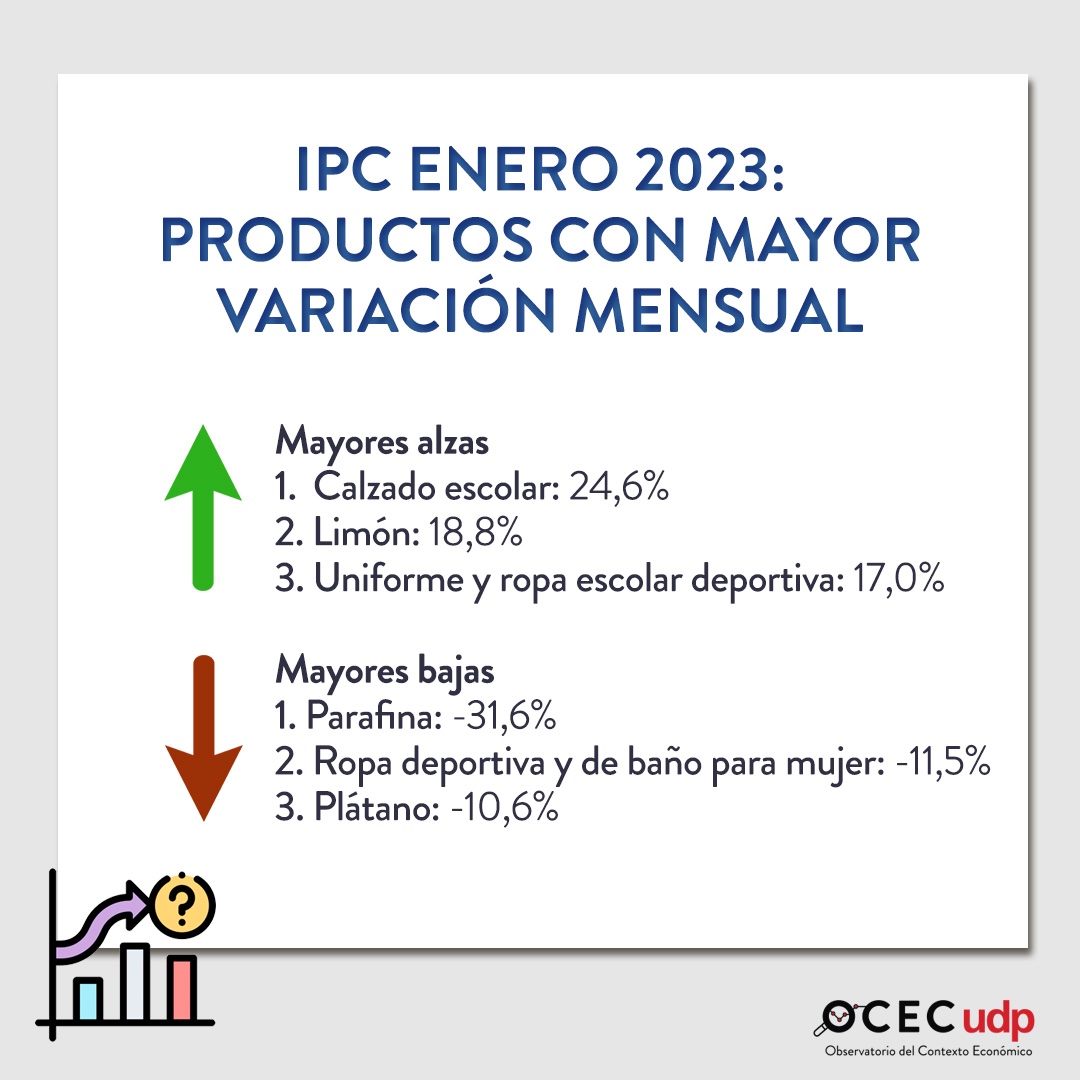 IPC ENERO 2023: PRODUCTOS CON MAYOR VARIACIÓN MENSUAL

Mayores alzas
1. Calzado escolar: 24,6%
2. Limón: 18,8%
3. Uniforme y ropa escolar deportiva: 17,0%

Mayores bajas
1. Parafina: -31,6%
2. Ropa deportiva y de baño para mujer: -11,5%
3. Plátano: -10,6%

?

OCEC udp
Observatorio del Contexto Económico